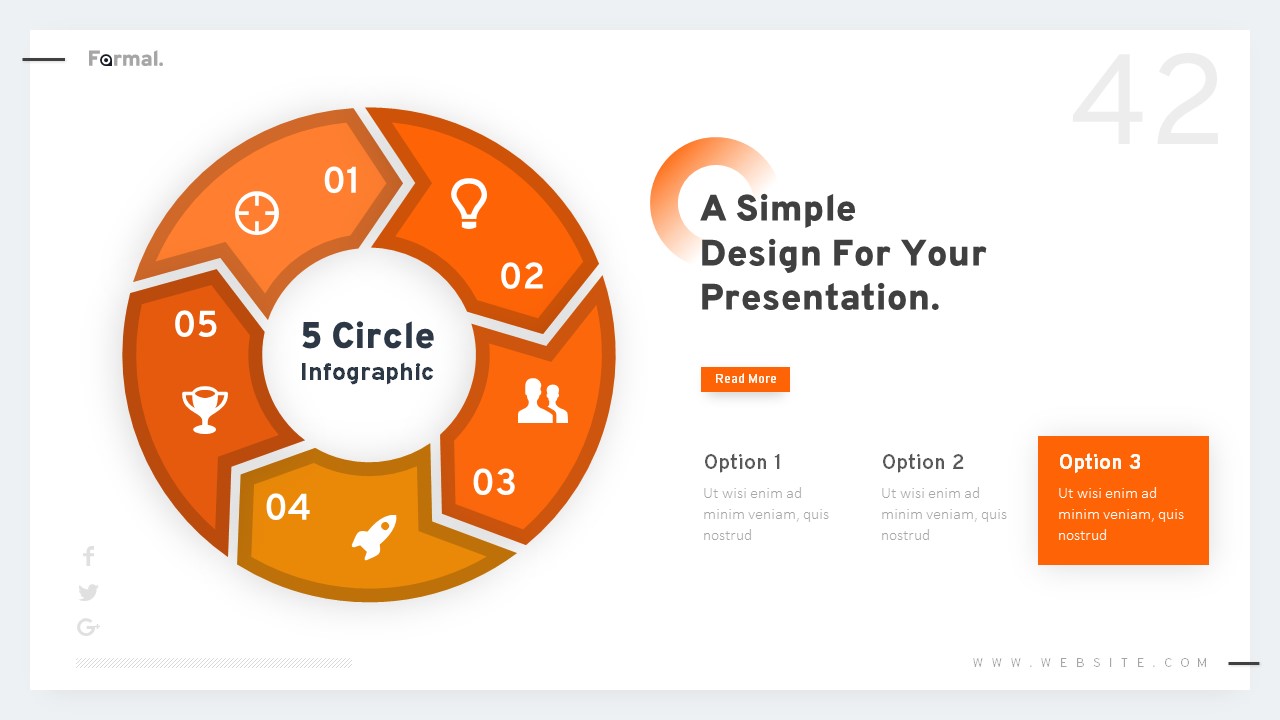 Formal.

42

01

02

03

04

05

5 Circle
Infographic

A Simple Design For Your Presentation.

Read More

Option 1
Ut wisi enim ad minim veniam, quis nostrud

Option 2
Ut wisi enim ad minim veniam, quis nostrud

Option 3
Ut wisi enim ad minim veniam, quis nostrud

WWW.WEBSITE.COM